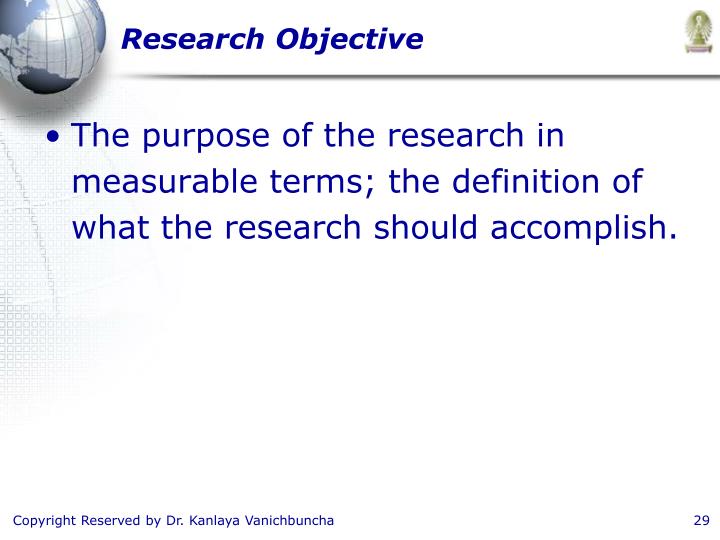 Research Objective

• The purpose of the research in measurable terms; the definition of what the research should accomplish.

Copyright Reserved by Dr. Kanlaya Vanichbuncha

29